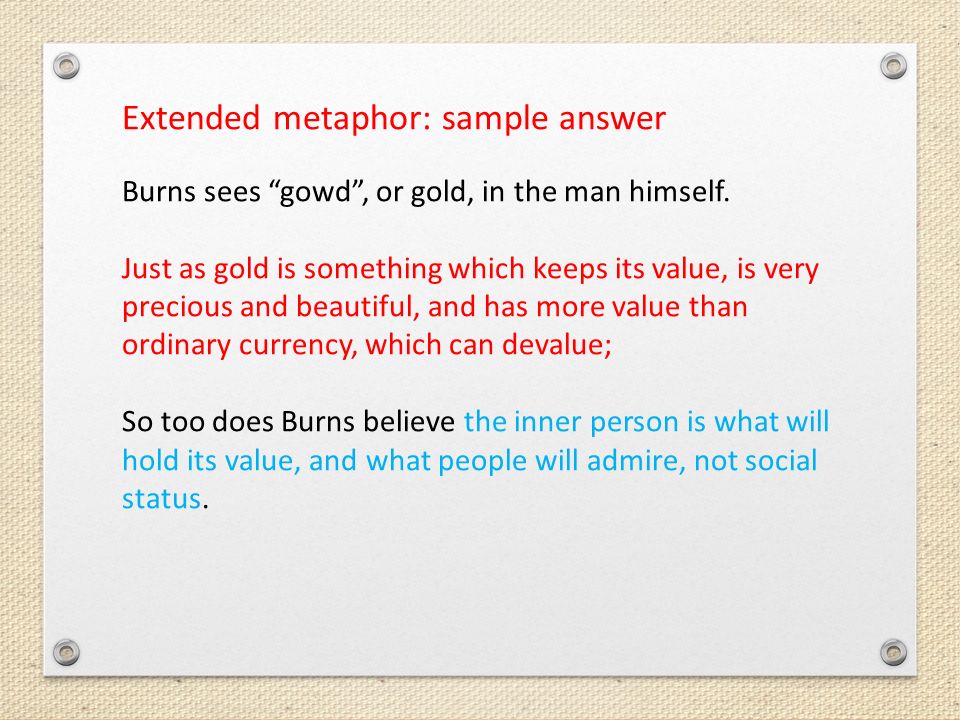 Extended metaphor: sample answer

Burns sees “gowd”, or gold, in the man himself.

Just as gold is something which keeps its value, is very precious and beautiful, and has more value than ordinary currency, which can devalue;

So too does Burns believe the inner person is what will hold its value, and what people will admire, not social status.